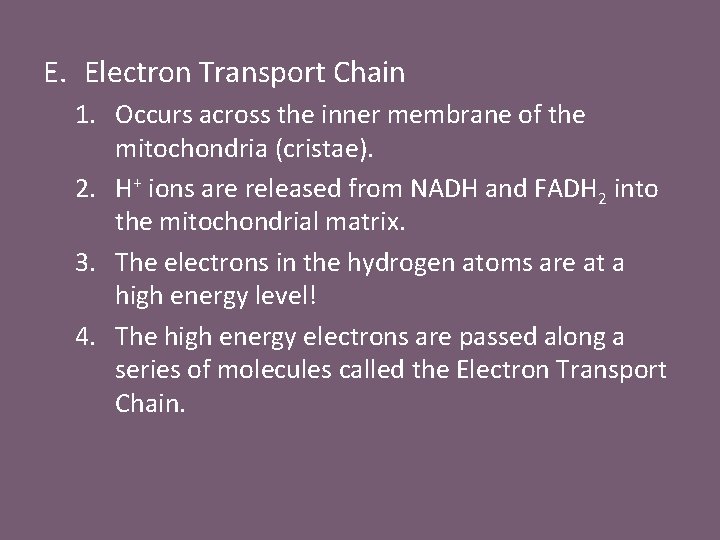 E. Electron Transport Chain

1. Occurs across the inner membrane of the mitochondria (cristae).

2. $H^+$ ions are released from NADH and $FADH_2$ into the mitochondrial matrix.

3. The electrons in the hydrogen atoms are at a high energy level!

4. The high energy electrons are passed along a series of molecules called the Electron Transport Chain.